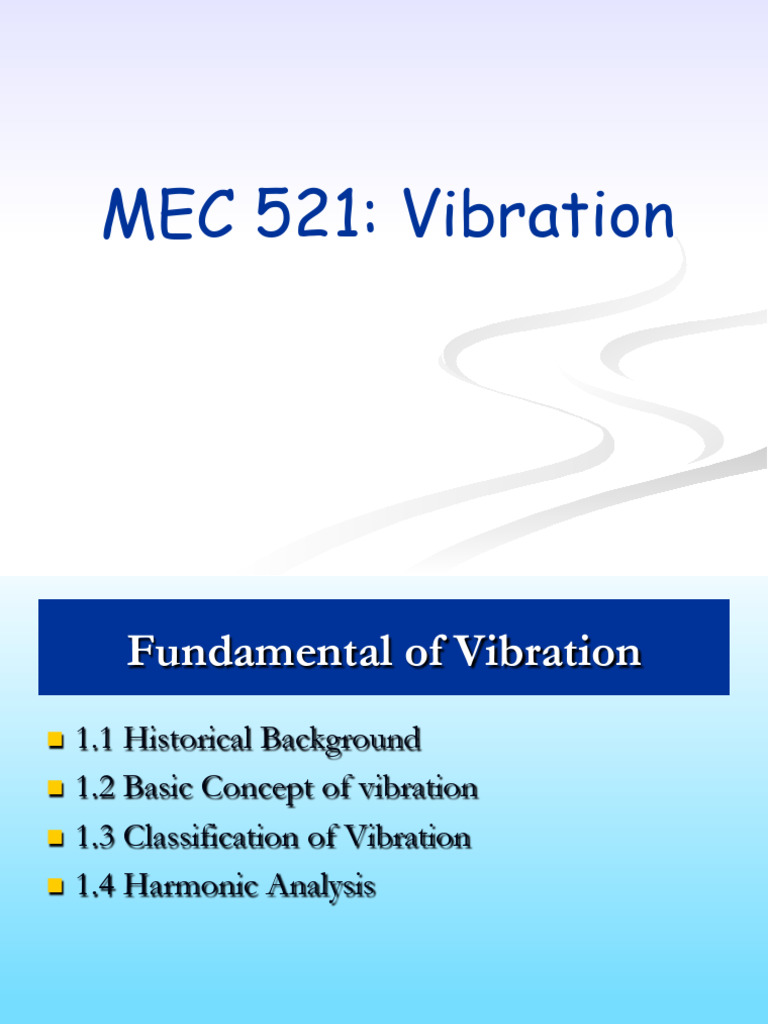 MEC 521: Vibration

Fundamental of Vibration

- 1.1 Historical Background
- 1.2 Basic Concept of vibration
- 1.3 Classification of Vibration
- 1.4 Harmonic Analysis